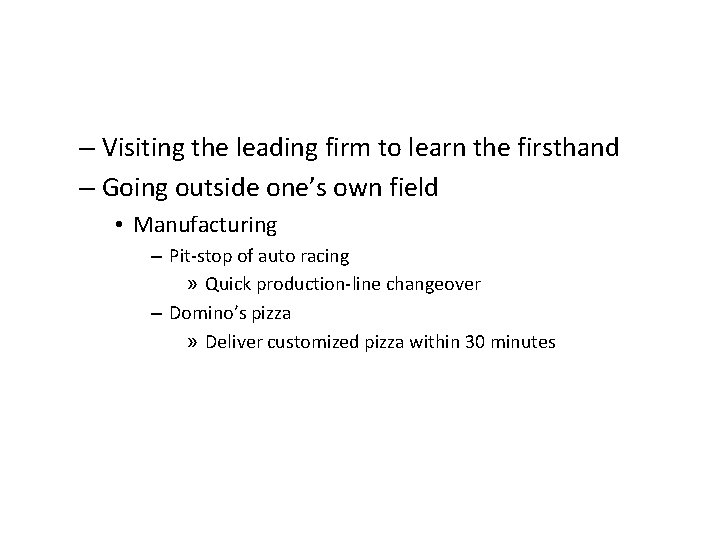 – Visiting the leading firm to learn the firsthand
– Going outside one’s own field
• Manufacturing
– Pit-stop of auto racing
» Quick production-line changeover
– Domino’s pizza
» Deliver customized pizza within 30 minutes